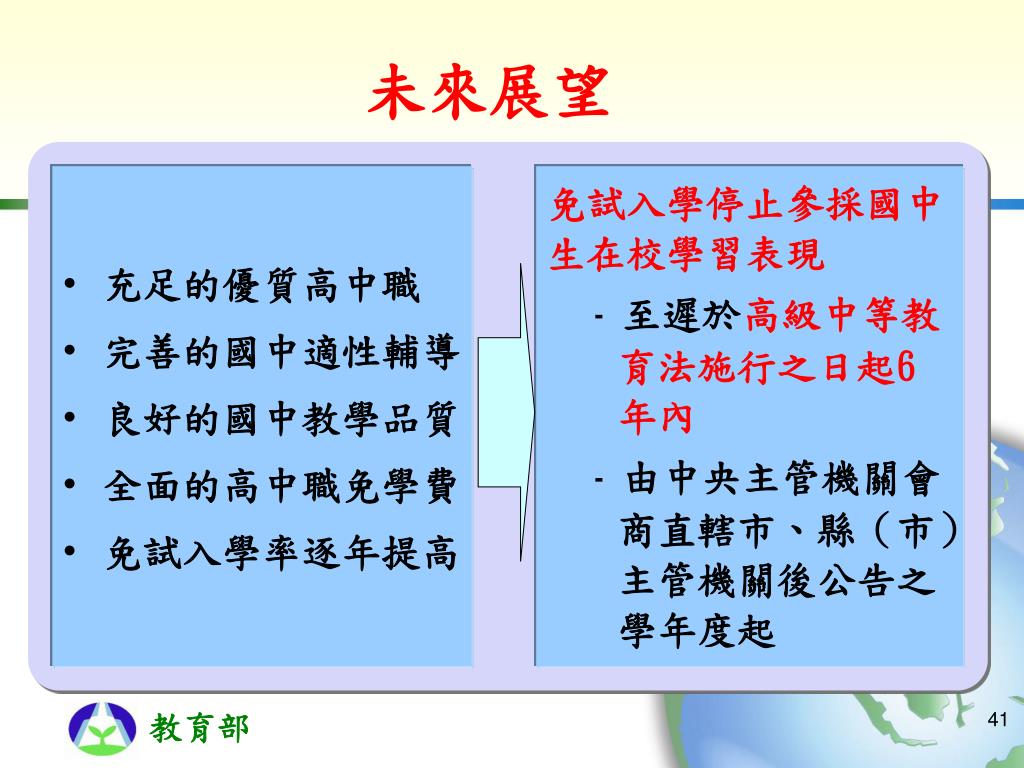 未來展望

• 充足的優質高中職
• 完善的國中適性輔導
• 良好的國中教學品質
• 全面的高中職免學費
• 免試入學率逐年提高

免試入學停止參採國中生在校學習表現

- 至遲於高級中等教育法施行之日起6年內
- 由中央主管機關會商直轄市、縣（市）主管機關後公告之學年度起

教育部

41